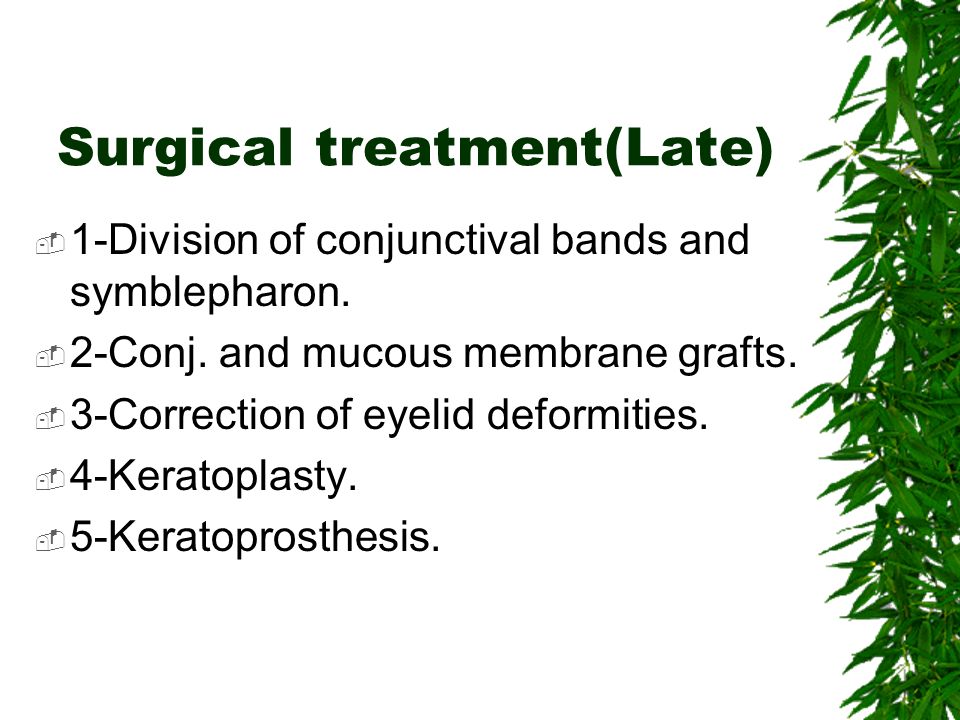 Surgical treatment(Late)

1-Division of conjunctival bands and symblepharon.

2-Conj. and mucous membrane grafts.

3-Correction of eyelid deformities.

4-Keratoplasty.

5-Keratoprosthesis.